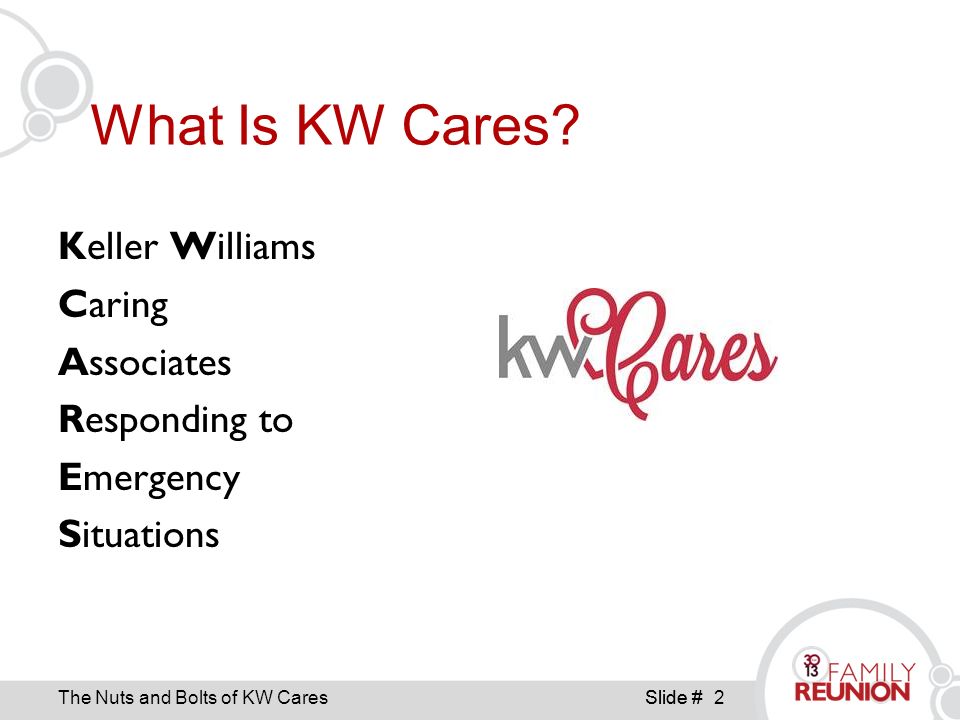 What Is KW Cares?

Keller Williams
Caring
Associates
Responding to
Emergency
Situations

kw Cares

The Nuts and Bolts of KW Cares

Slide # 2

20 13 FAMILY REUNION